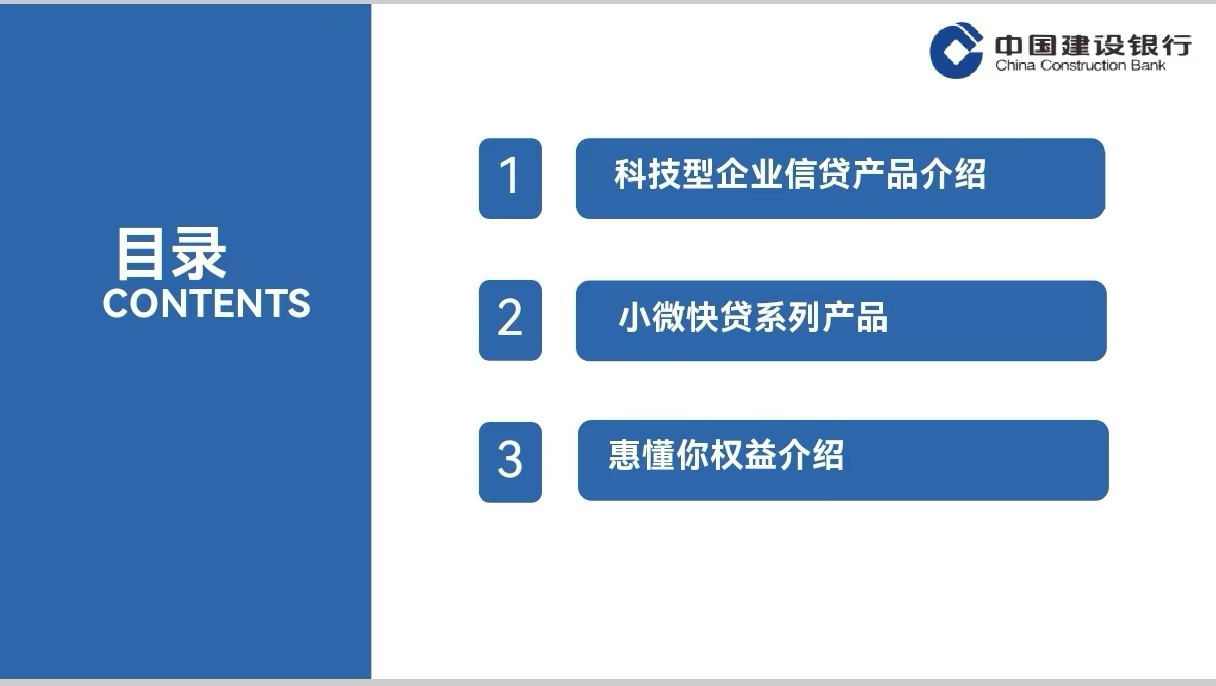 中国建设银行
China Construction Bank

目录
CONTENTS

1
科技型企业信贷产品介绍

2
小微快贷系列产品

3
惠懂你权益介绍